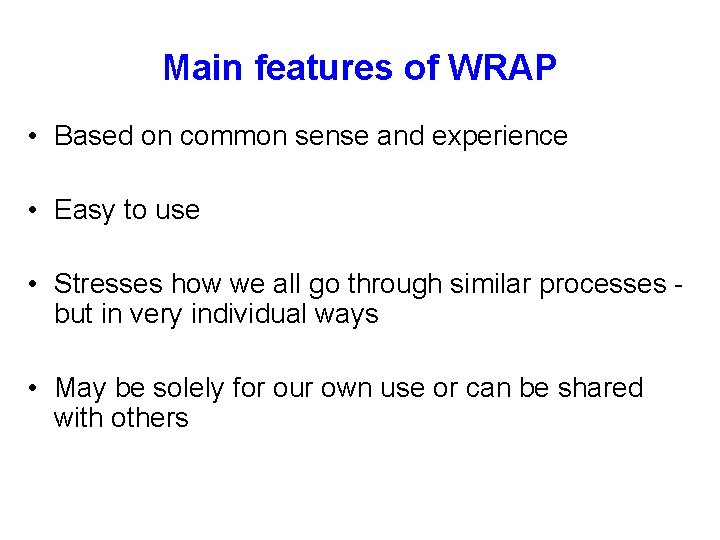 Main features of WRAP

• Based on common sense and experience

• Easy to use

• Stresses how we all go through similar processes - but in very individual ways

• May be solely for our own use or can be shared with others